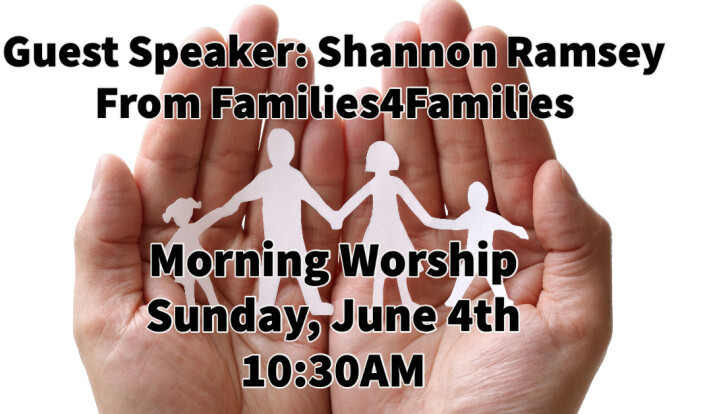 Guest Speaker: Shannon Ramsey
From Families4Families

Morning Worship
Sunday, June 4th
10:30AM